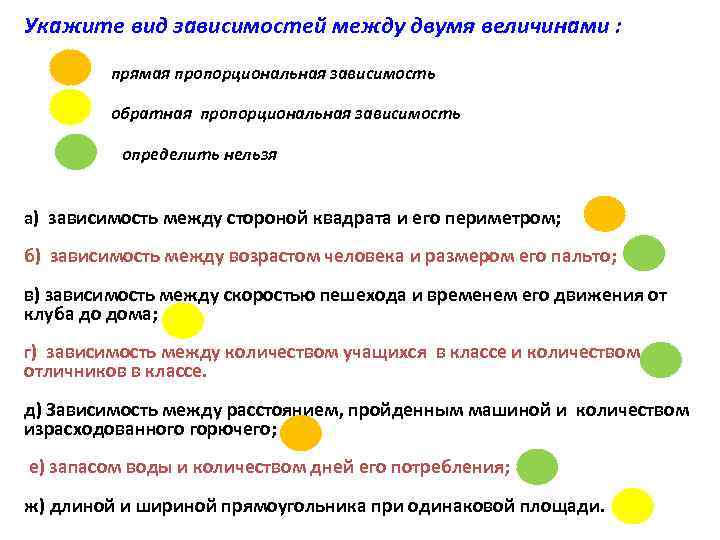 Укажите вид зависимостей между двумя величинами :

прямая пропорциональная зависимость

обратная пропорциональная зависимость

определить нельзя

а) зависимость между стороной квадрата и его периметром;

б) зависимость между возрастом человека и размером его пальто;

в) зависимость между скоростью пешехода и временем его движения от клуба до дома;

г) зависимость между количеством учащихся в классе и количеством отличников в классе.

д) Зависимость между расстоянием, пройденным машиной и количеством израсходованного горючего;

е) запасом воды и количеством дней его потребления;

ж) длиной и шириной прямоугольника при одинаковой площади.